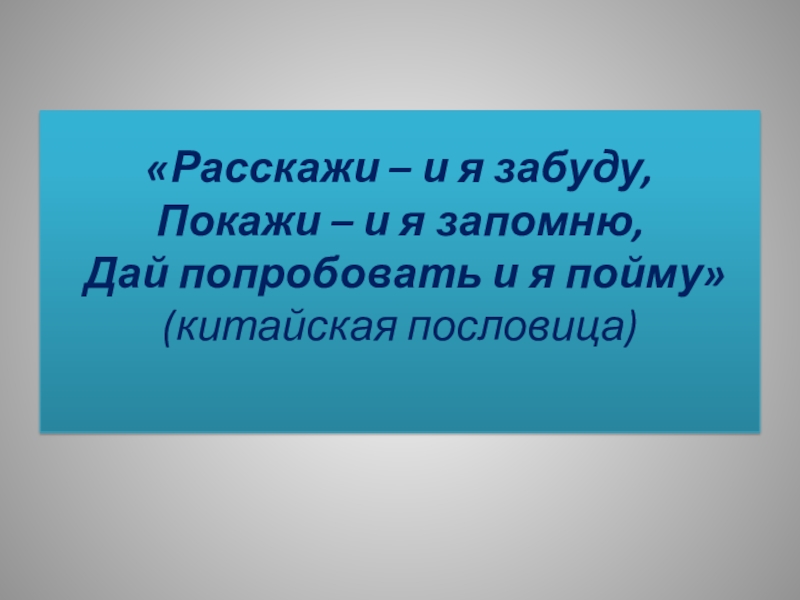 «Расскажи – и я забуду,
Покажи – и я запомню,
Дай попробовать и я пойму»
(китайская пословица)